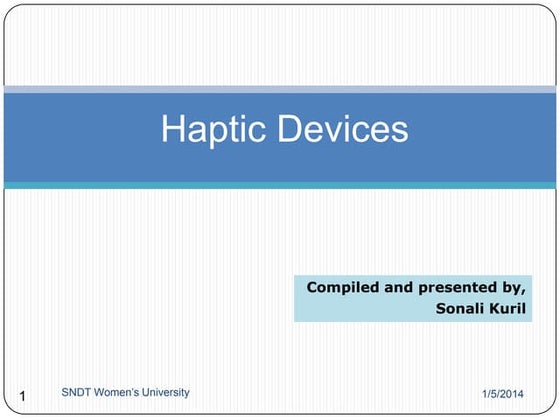 Haptic Devices

Compiled and presented by,
Sonali Kuril

1 SNDT Women's University 1/5/2014